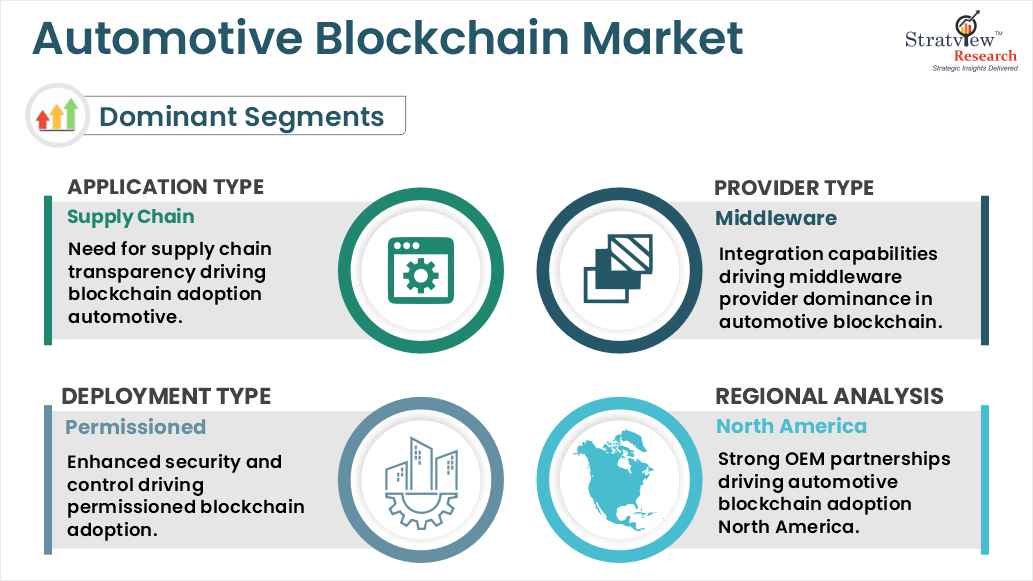 Automotive Blockchain Market

Stratview™ Research
Strategic Insights Delivered

Dominant Segments

APPLICATION TYPE
Supply Chain
Need for supply chain transparency driving blockchain adoption automotive.

PROVIDER TYPE
Middleware
Integration capabilities driving middleware provider dominance in automotive blockchain.

DEPLOYMENT TYPE
Permissioned
Enhanced security and control driving permissioned blockchain adoption.

REGIONAL ANALYSIS
North America
Strong OEM partnerships driving automotive blockchain adoption North America.